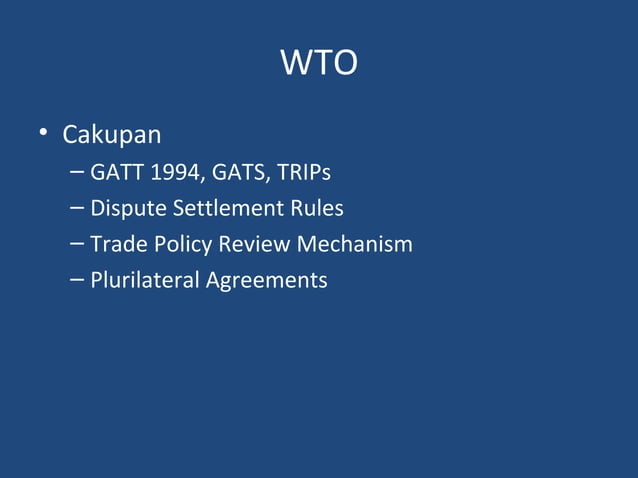 WTO

• Cakupan
– GATT 1994, GATS, TRIPs
– Dispute Settlement Rules
– Trade Policy Review Mechanism
– Plurilateral Agreements